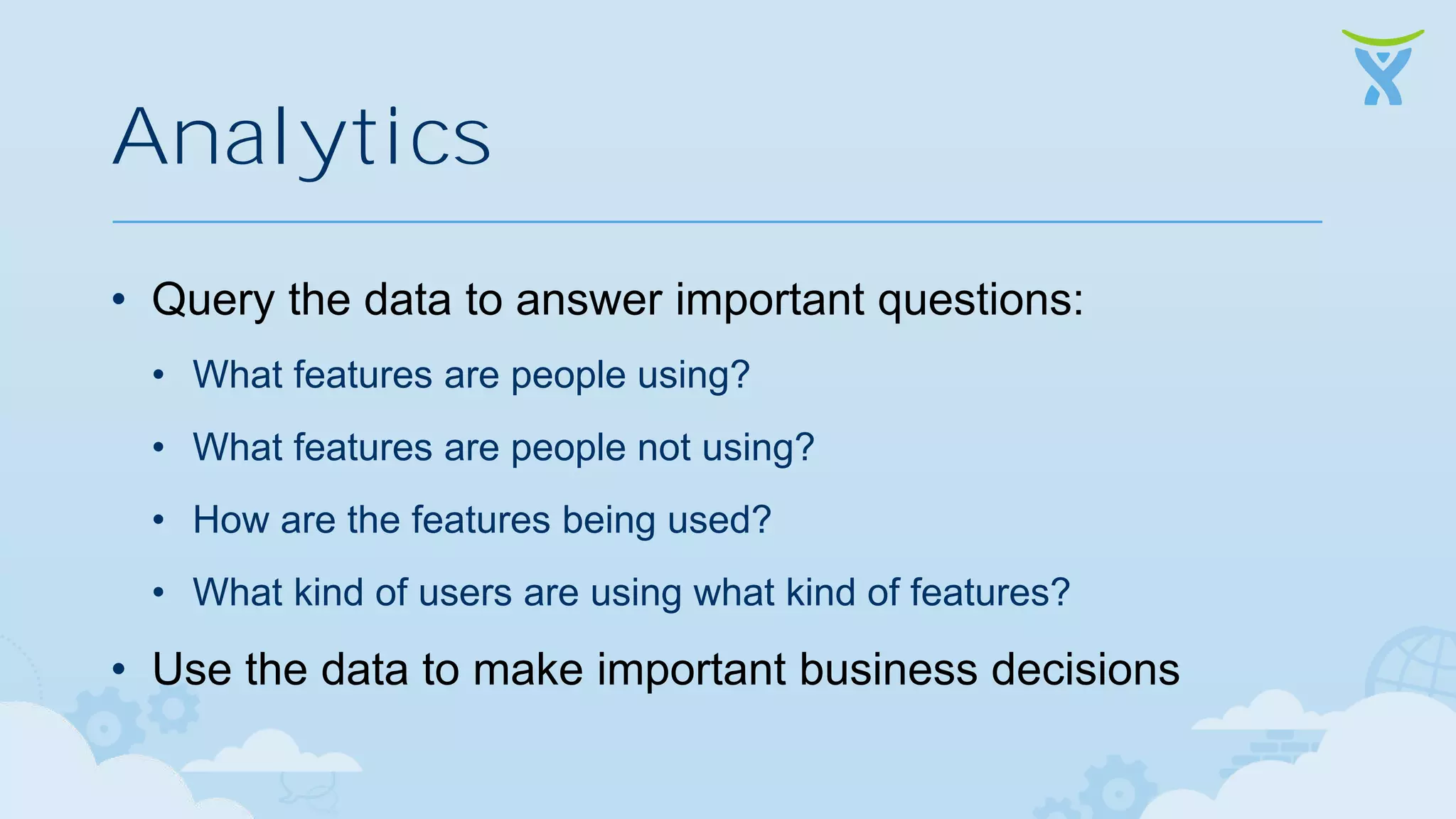 Analytics

• Query the data to answer important questions:
  • What features are people using?
  • What features are people not using?
  • How are the features being used?
  • What kind of users are using what kind of features?
• Use the data to make important business decisions